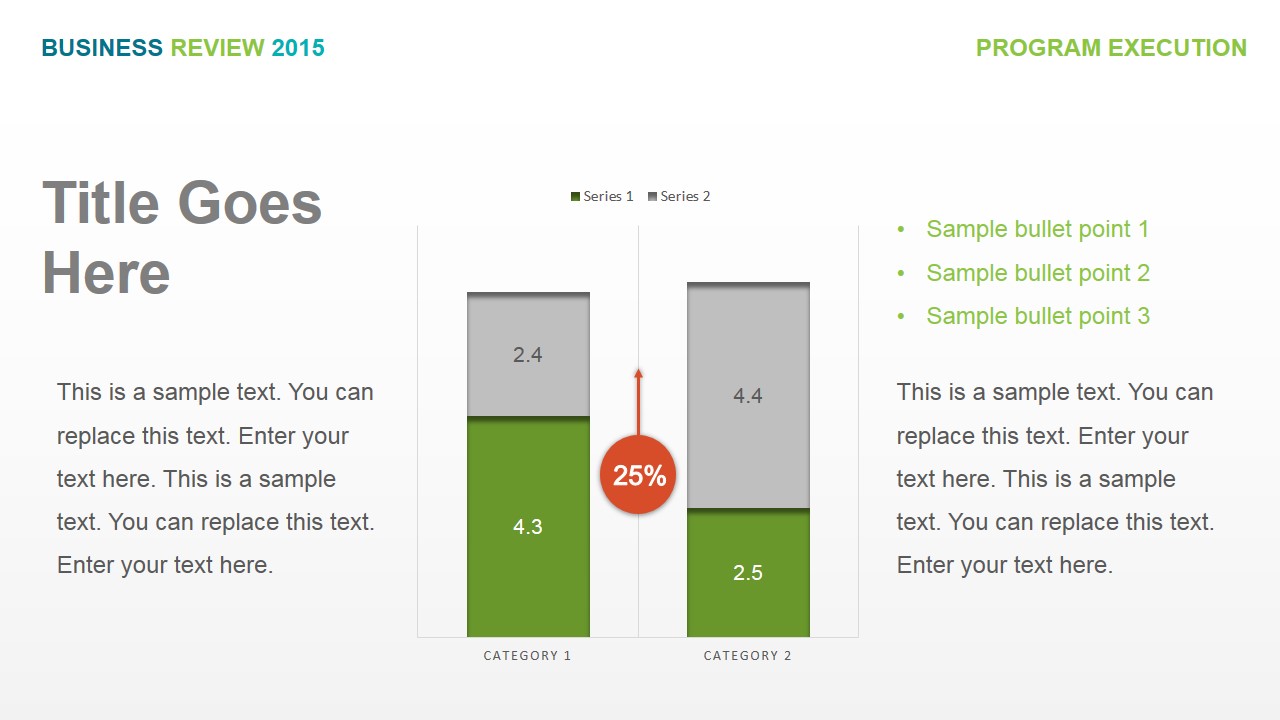 BUSINESS REVIEW 2015

PROGRAM EXECUTION

Title Goes Here

This is a sample text. You can replace this text. Enter your text here. This is a sample text. You can replace this text. Enter your text here.

Series 1 Series 2

2.4

4.3

25%

4.4

2.5

CATEGORY 1

CATEGORY 2

• Sample bullet point 1
• Sample bullet point 2
• Sample bullet point 3

This is a sample text. You can replace this text. Enter your text here. This is a sample text. You can replace this text. Enter your text here.